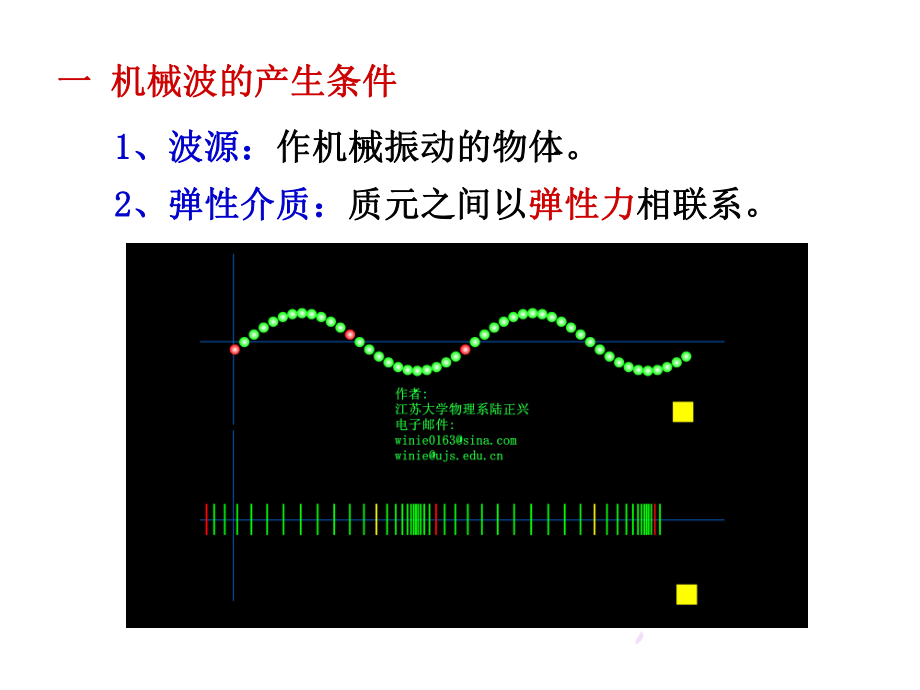 一 机械波的产生条件

1、波源：作机械振动的物体。

2、弹性介质：质元之间以弹性力相联系。

作者:
江苏大学物理系陆正兴
电子邮件:
winie0163@sina.com
winie@ujs.edu.cn